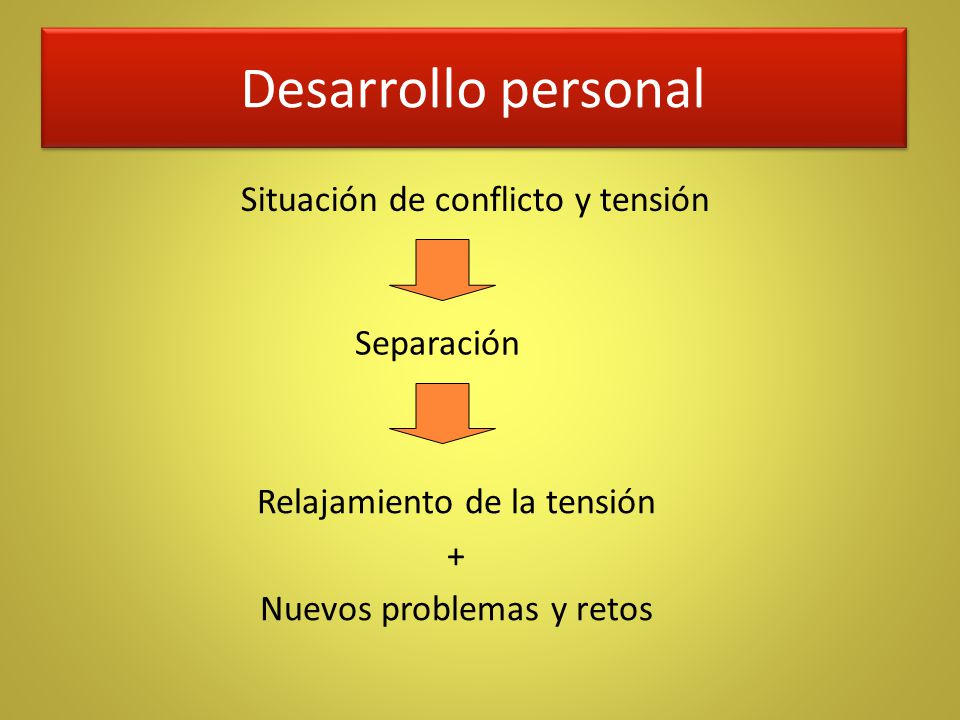 Desarrollo personal

Situación de conflicto y tensión

Separación

Relajamiento de la tensión
+
Nuevos problemas y retos